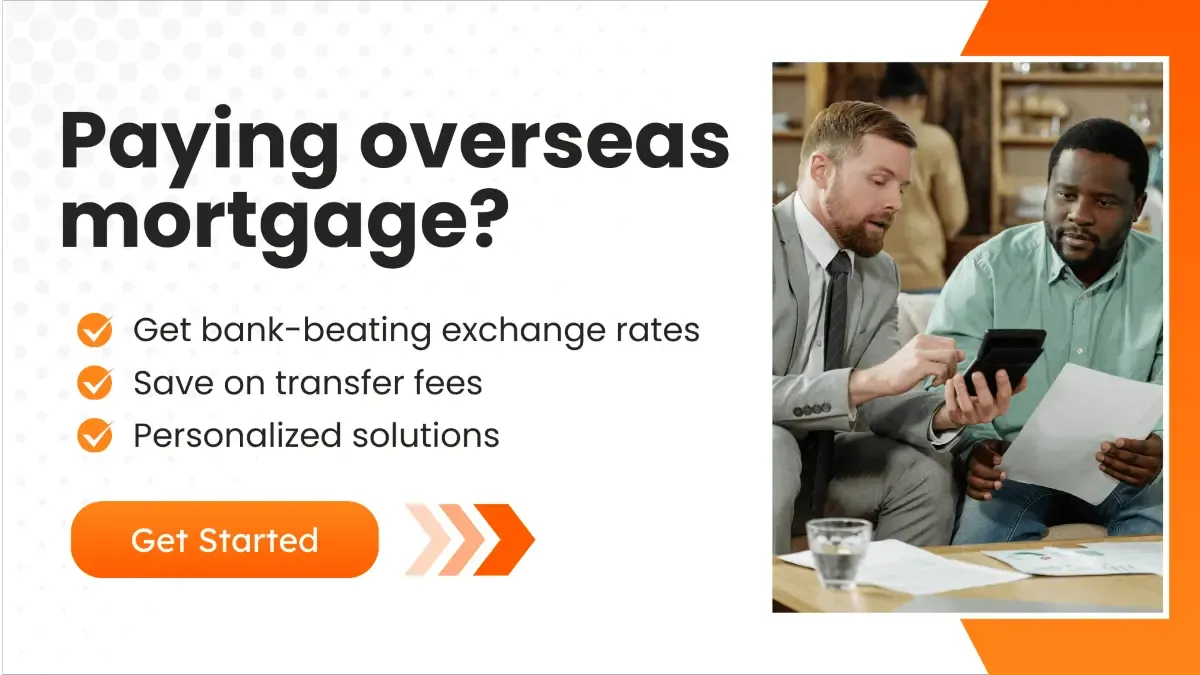 Paying overseas mortgage?

Get bank-beating exchange rates
Save on transfer fees
Personalized solutions

Get Started